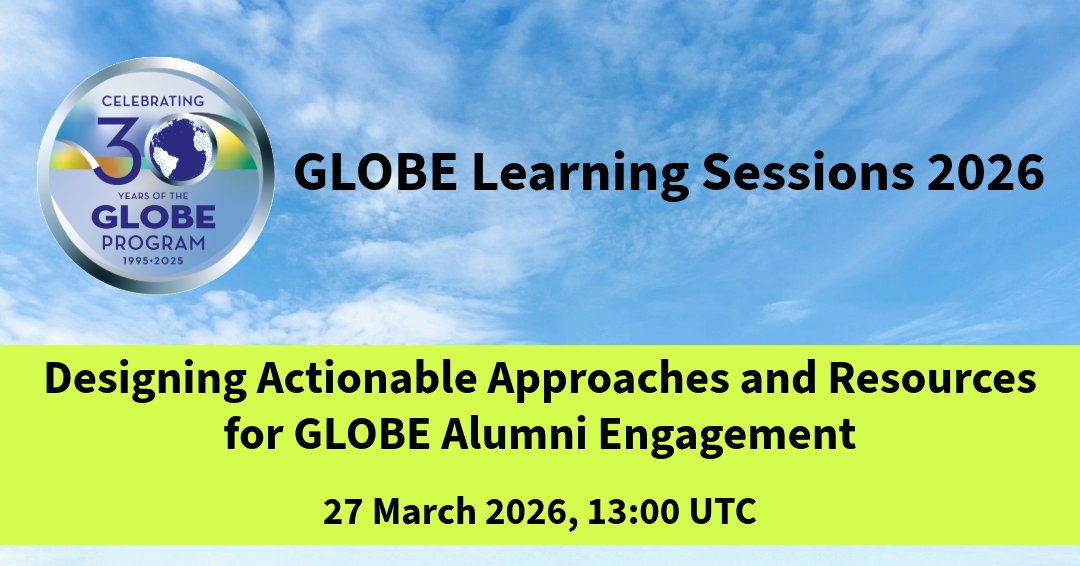 CELEBRATING 30 YEARS OF THE GLOBE PROGRAM 1995•2025

GLOBE Learning Sessions 2026

Designing Actionable Approaches and Resources for GLOBE Alumni Engagement

27 March 2026, 13:00 UTC